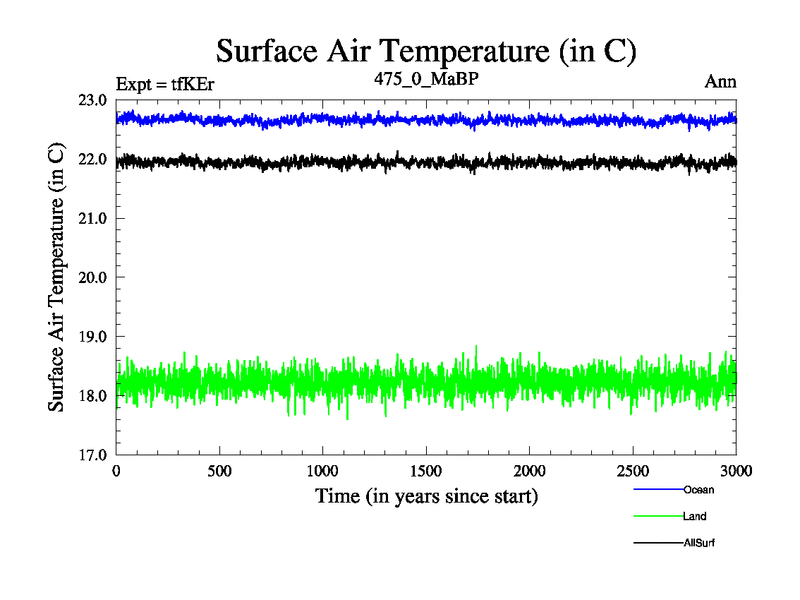 Surface Air Temperature (in C)

Expt = tfKEr
475_0_MaBP
Ann

Surface Air Temperature (in C)

23.0
22.0
21.0
20.0
19.0
18.0
17.0

0
500
1000
1500
2000
2500
3000

Time (in years since start)

Ocean
Land
AllSurf